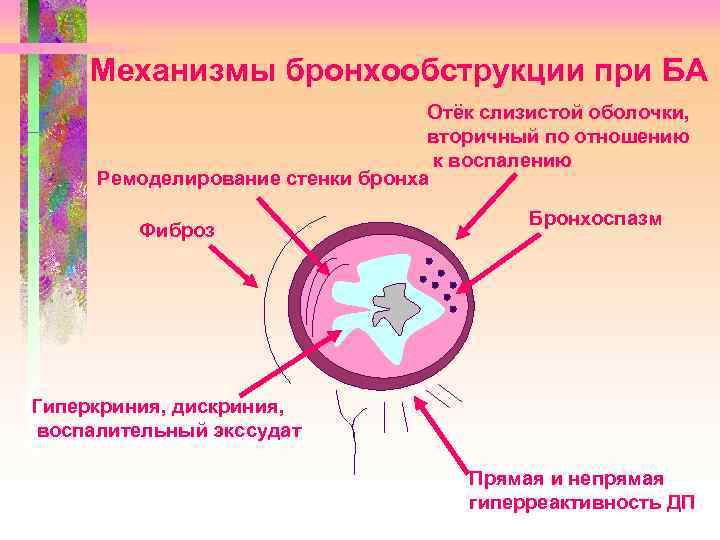 Механизмы бронхообструкции при БА

Отёк слизистой оболочки, вторичный по отношению к воспалению

Ремоделирование стенки бронха

Фиброз

Бронхоспазм

Гиперкриния, дискриния, воспалительный экссудат

Прямая и непрямая гиперреактивность ДП